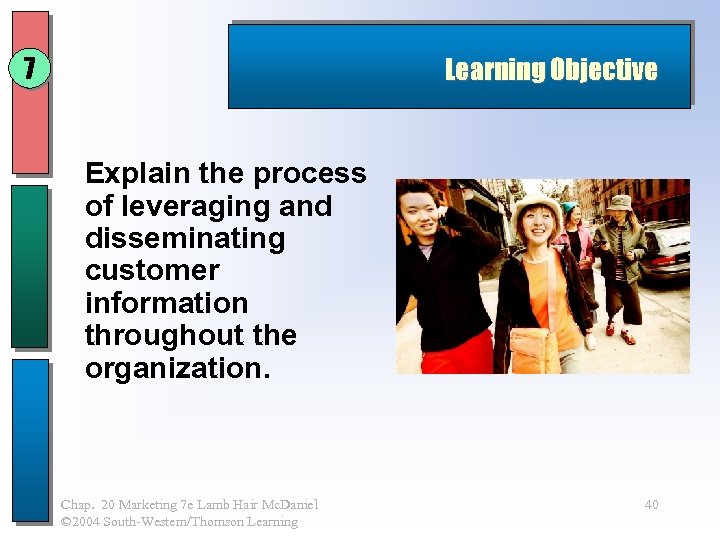 7

Learning Objective

Explain the process of leveraging and disseminating customer information throughout the organization.

Chap. 20 Marketing 7e Lamb Hair McDaniel
©2004 South-Western/Thomson Learning

40